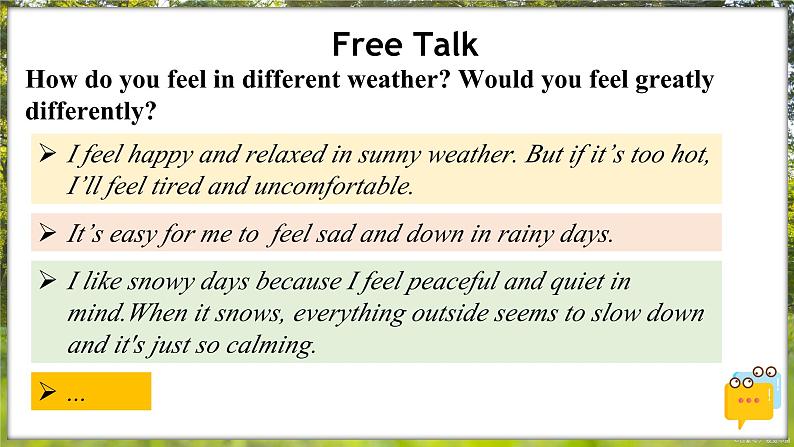 Free Talk

How do you feel in different weather? Would you feel greatly differently?

➢ I feel happy and relaxed in sunny weather. But if it's too hot, I'll feel tired and uncomfortable.

➢ It's easy for me to  feel sad and down in rainy days.

➢ I like snowy days because I feel peaceful and quiet in mind.When it snows, everything outside seems to slow down and it's just so calming.

➢ ...